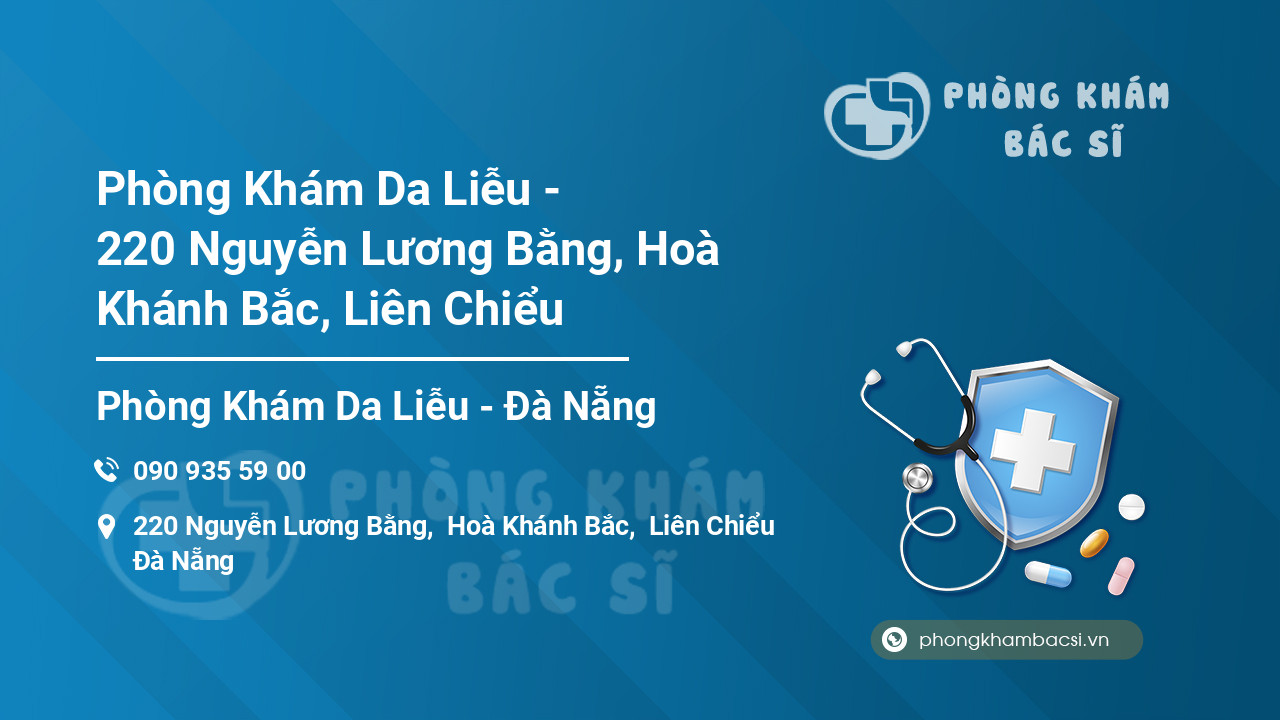 PHÒNG KHÁM BÁC SĨ

Phòng Khám Da Liễu - 220 Nguyễn Lương Bằng, Hoà Khánh Bắc, Liên Chiểu

Phòng Khám Da Liễu - Đà Nẵng

090 935 59 00

220 Nguyễn Lương Bằng, Hoà Khánh Bắc, Liên Chiểu Đà Nẵng

PHÒNG KHÁM BÁC SĨ

phongkhambacsi.vn